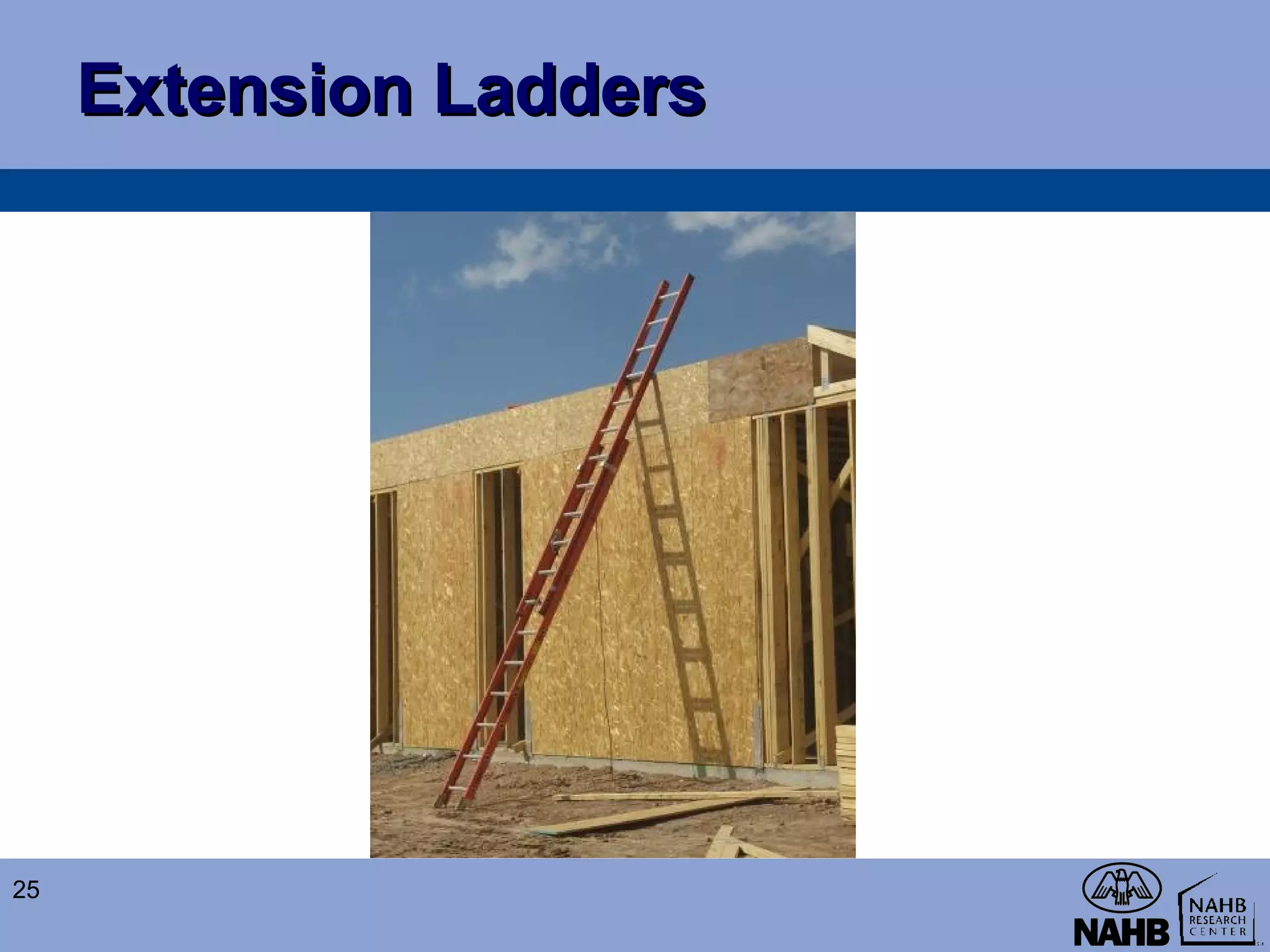 Extension Ladders

25

NAHB

NAHB RESEARCH CENTER